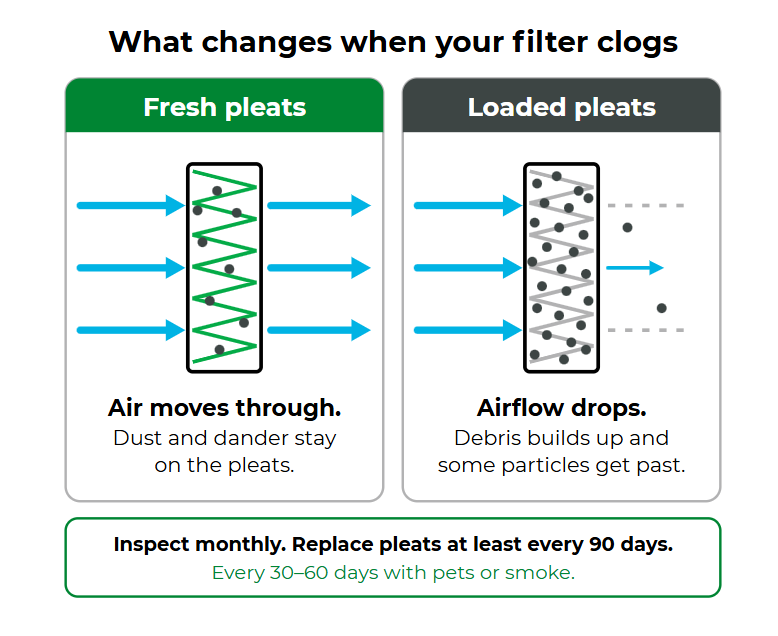 What changes when your filter clogs

Fresh pleats

Air moves through.
Dust and dander stay on the pleats.

Loaded pleats

Airflow drops.
Debris builds up and some particles get past.

Inspect monthly. Replace pleats at least every 90 days.
Every 30–60 days with pets or smoke.